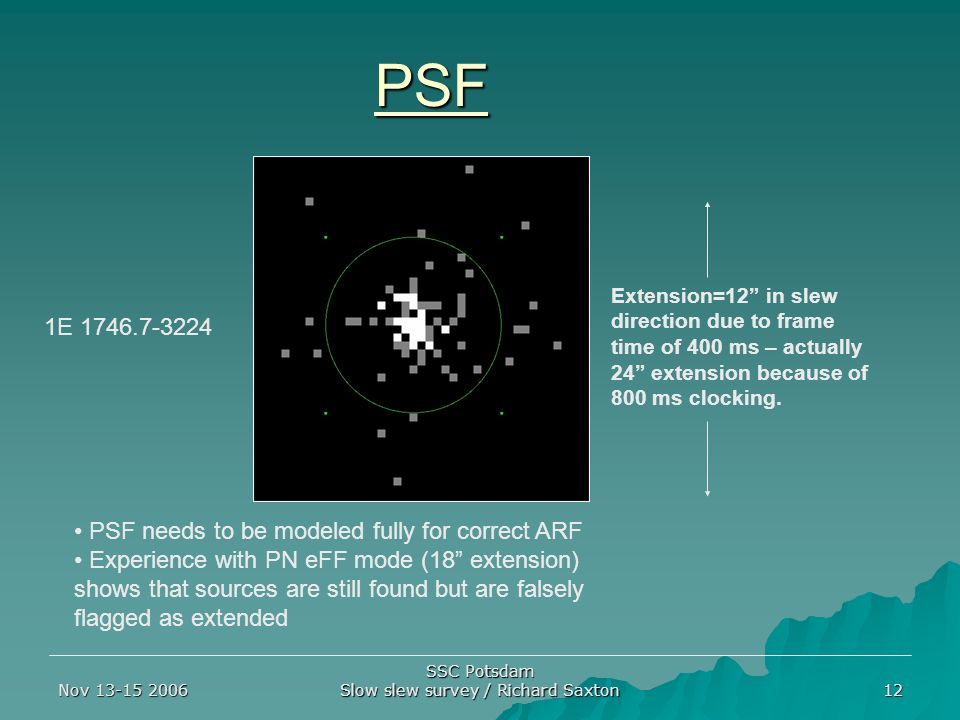 PSF

1E 1746.7-3224

Extension=12” in slew direction due to frame time of 400 ms – actually 24” extension because of 800 ms clocking.

• PSF needs to be modeled fully for correct ARF
• Experience with PN eFF mode (18” extension) shows that sources are still found but are falsely flagged as extended

Nov 13-15 2006

SSC Potsdam
Slow slew survey / Richard Saxton

12